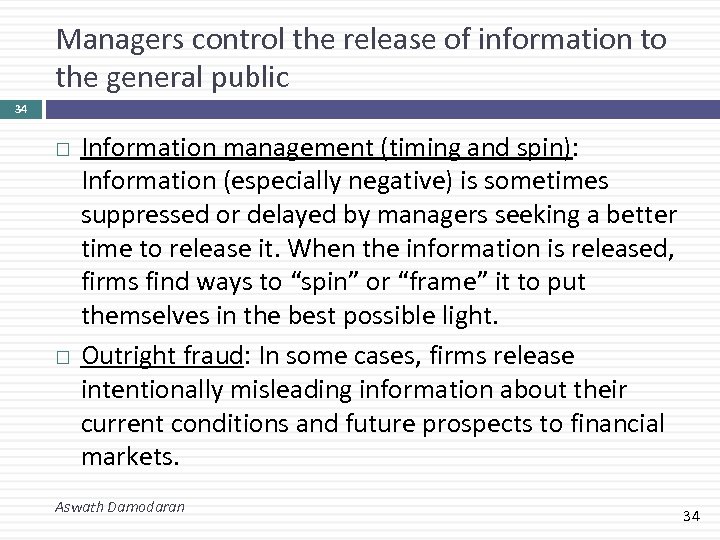 Managers control the release of information to the general public

34

□ Information management (timing and spin): Information (especially negative) is sometimes suppressed or delayed by managers seeking a better time to release it. When the information is released, firms find ways to “spin” or “frame” it to put themselves in the best possible light.

□ Outright fraud: In some cases, firms release intentionally misleading information about their current conditions and future prospects to financial markets.

Aswath Damodaran

34